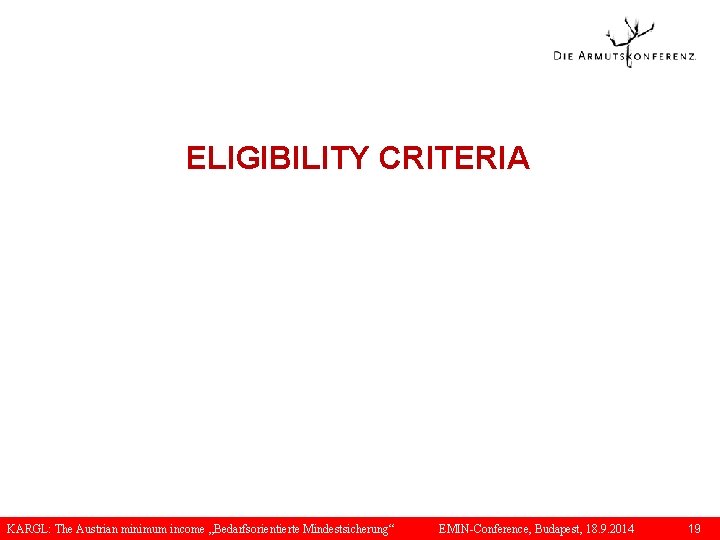 DIE ARMUTSKONFERENZ.

ELIGIBILITY CRITERIA

KARGL: The Austrian minimum income „Bedarfsorientierte Mindestsicherung“ EMIN-Conference, Budapest, 18.9.2014 19